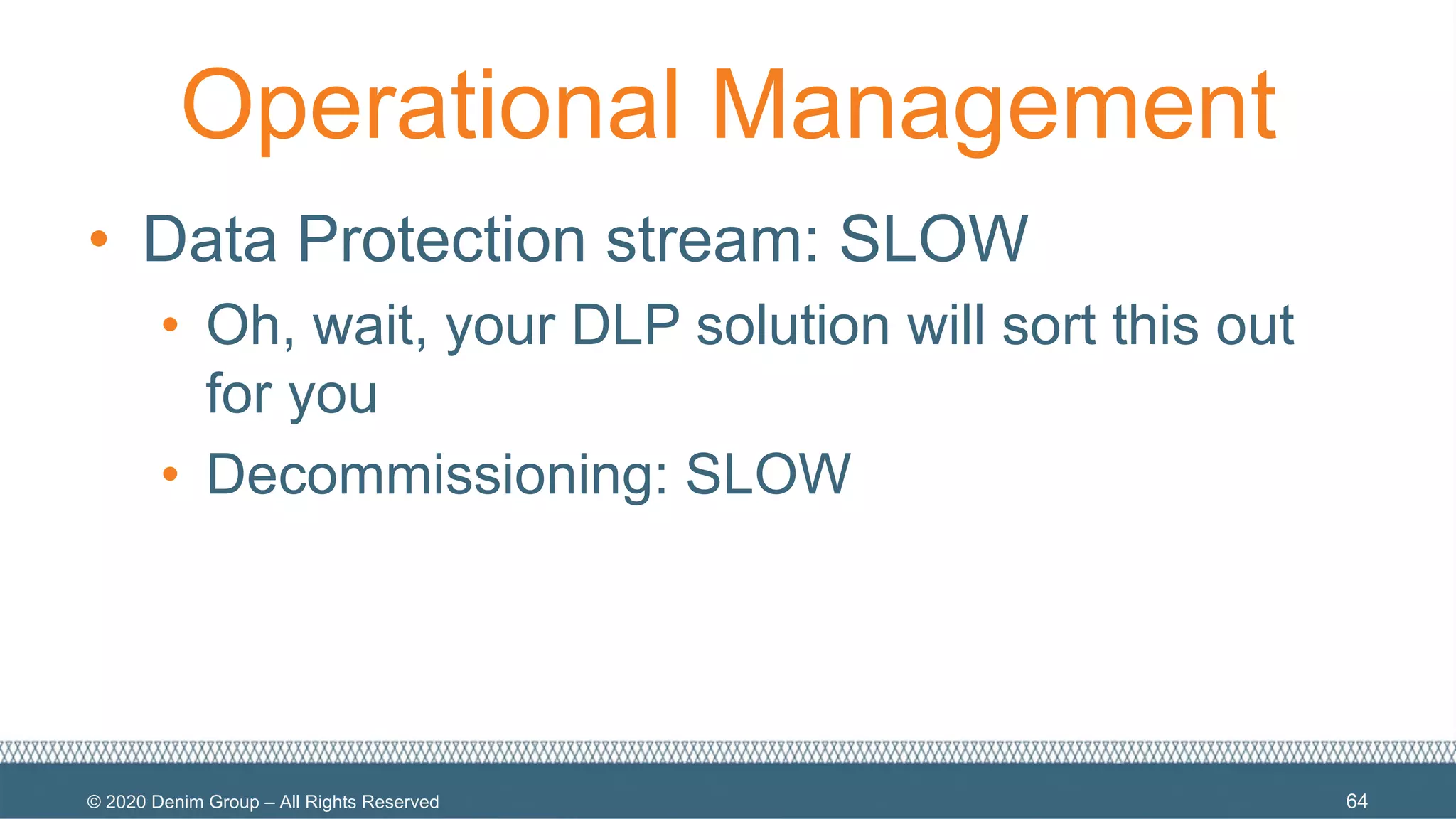 Operational Management

• Data Protection stream: SLOW
  • Oh, wait, your DLP solution will sort this out for you
  • Decommissioning: SLOW

© 2020 Denim Group – All Rights Reserved

64